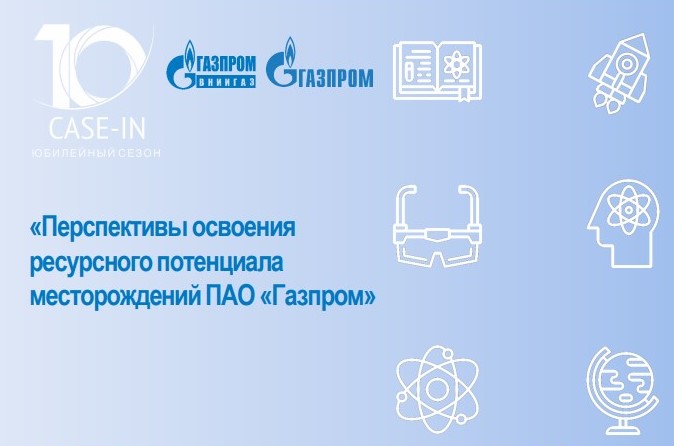 10
CASE-IN
ЮБИЛЕЙНЫЙ СЕЗОН

ГАЗПРОМ ВНИИГАЗ
ГАЗПРОМ

«Перспективы освоения ресурсного потенциала месторождений ПАО «Газпром»